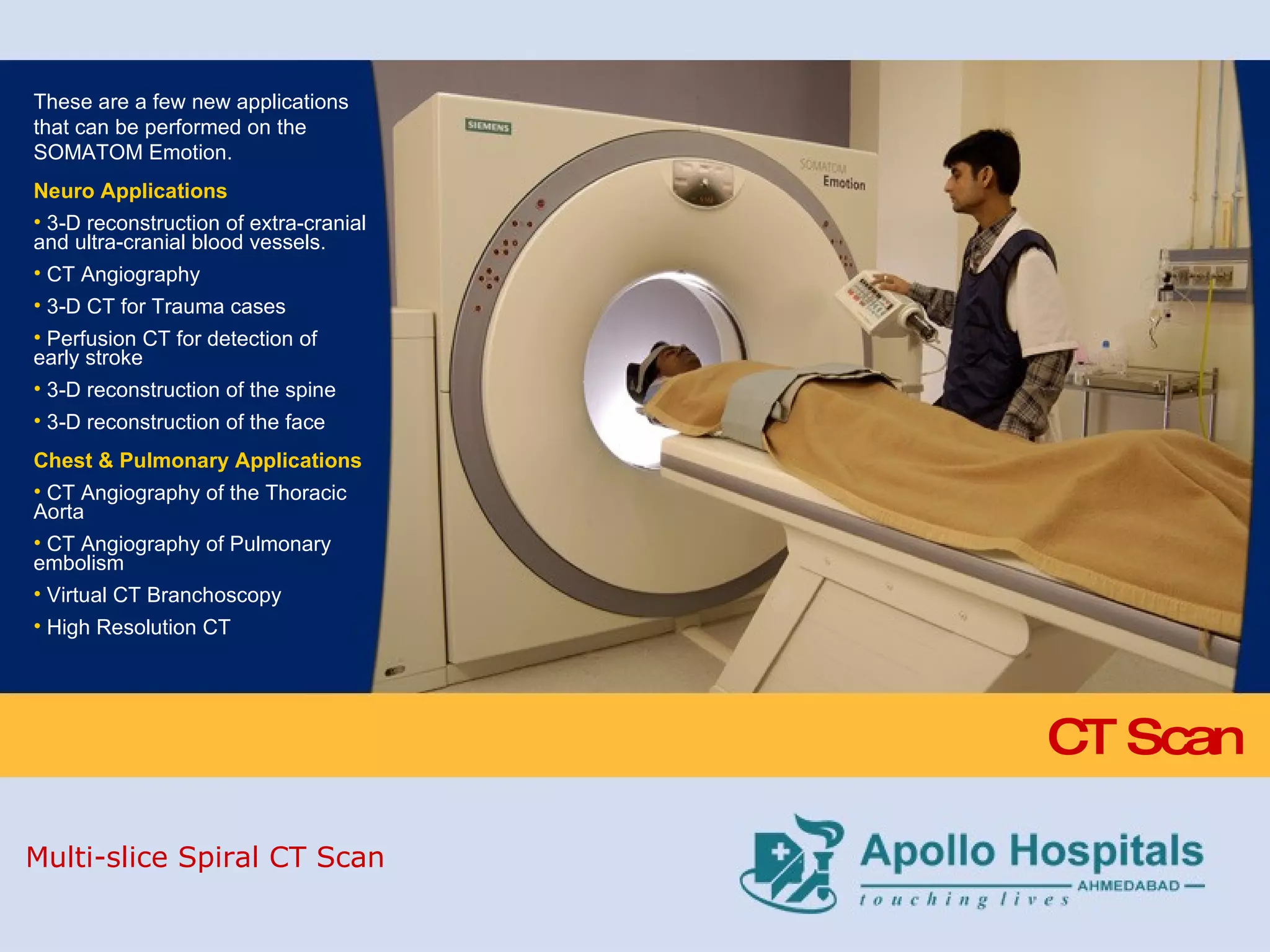 These are a few new applications that can be performed on the SOMATOM Emotion.

Neuro Applications

• 3-D reconstruction of extra-cranial and ultra-cranial blood vessels.

• CT Angiography

• 3-D CT for Trauma cases

• Perfusion CT for detection of early stroke

• 3-D reconstruction of the spine

• 3-D reconstruction of the face

Chest & Pulmonary Applications

• CT Angiography of the Thoracic Aorta

• CT Angiography of Pulmonary embolism

• Virtual CT Branchoscopy

• High Resolution CT

SIEMENS

SOMATOM Emotion

CT Scan

Multi-slice Spiral CT Scan

Apollo Hospitals
AHMEDABAD
touching lives